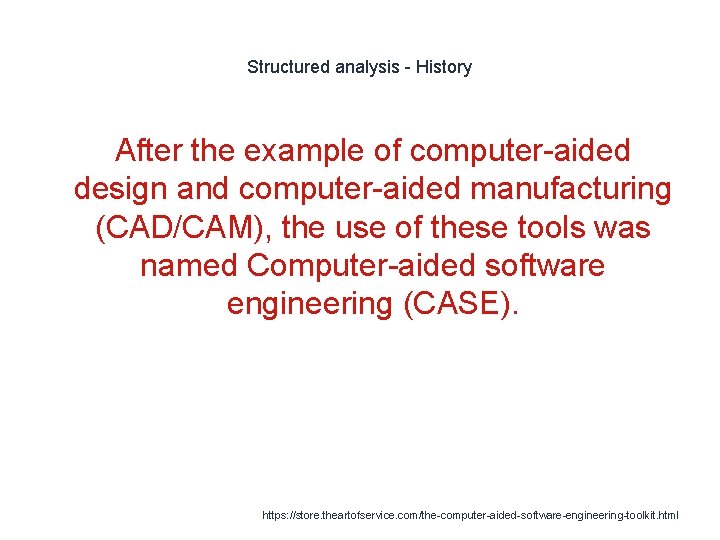 Structured analysis - History

After the example of computer-aided design and computer-aided manufacturing (CAD/CAM), the use of these tools was named Computer-aided software engineering (CASE).

https://store.theartofservice.com/the-computer-aided-software-engineering-toolkit.html